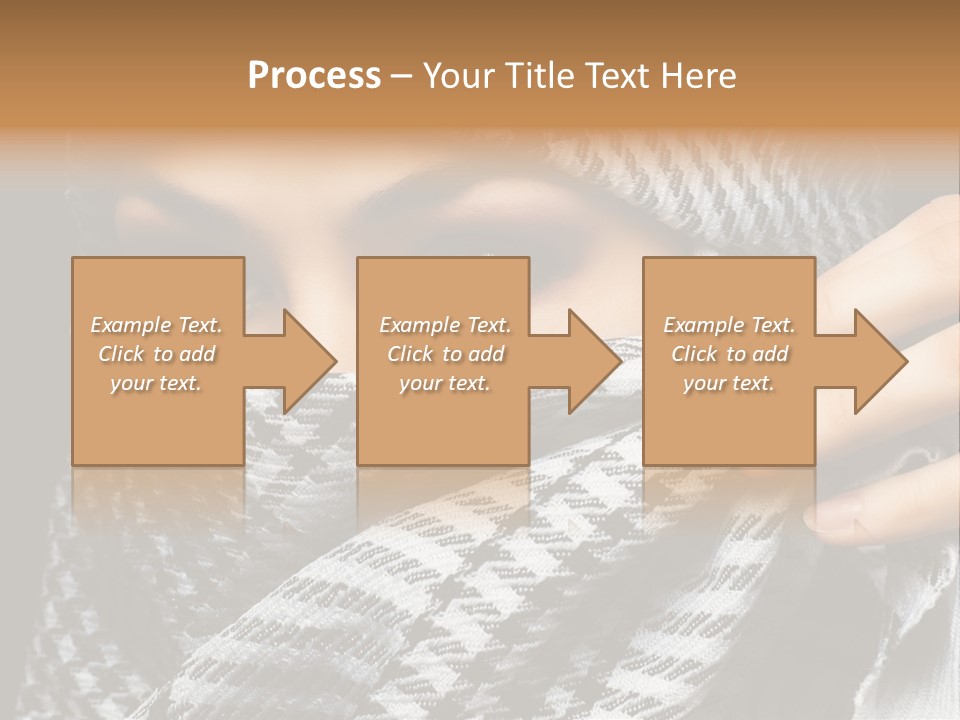 Process – Your Title Text Here

Example Text. Click to add your text.

Example Text. Click to add your text.

Example Text. Click to add your text.